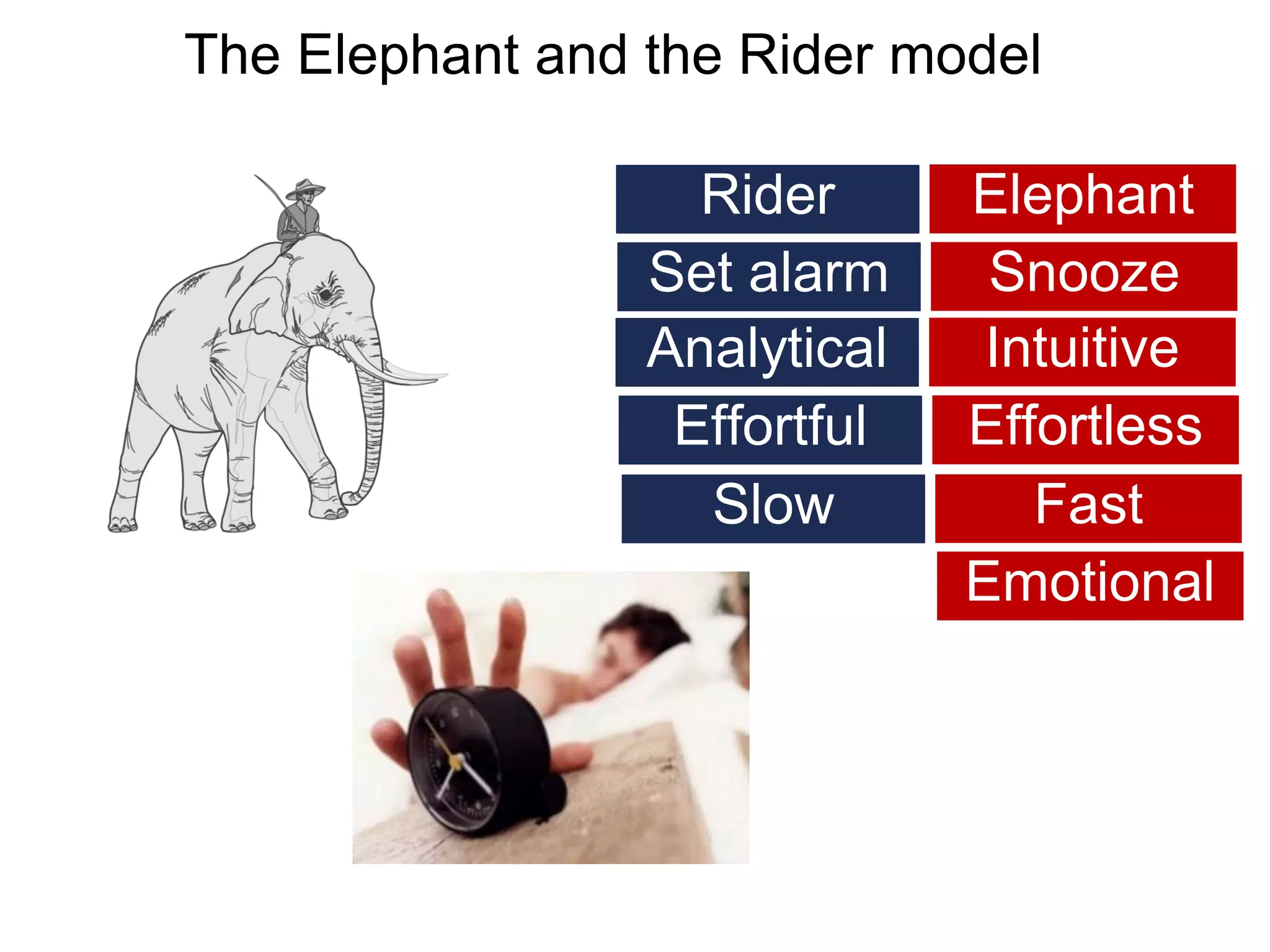 The Elephant and the Rider model

| Rider | Elephant |
|---|---|
| Set alarm | Snooze |
| Analytical | Intuitive |
| Effortful | Effortless |
| Slow | Fast |
| | Emotional |